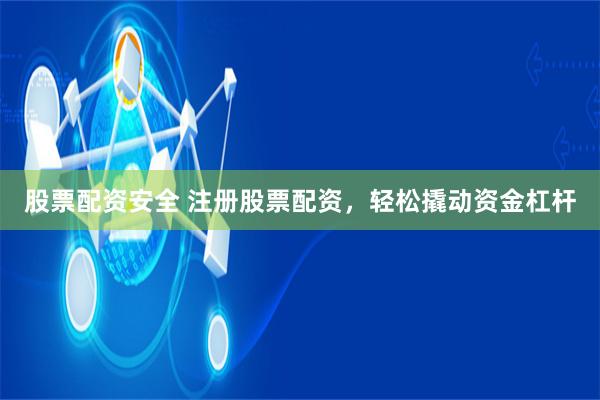 股票配资安全 注册股票配资，轻松撬动资金杠杆